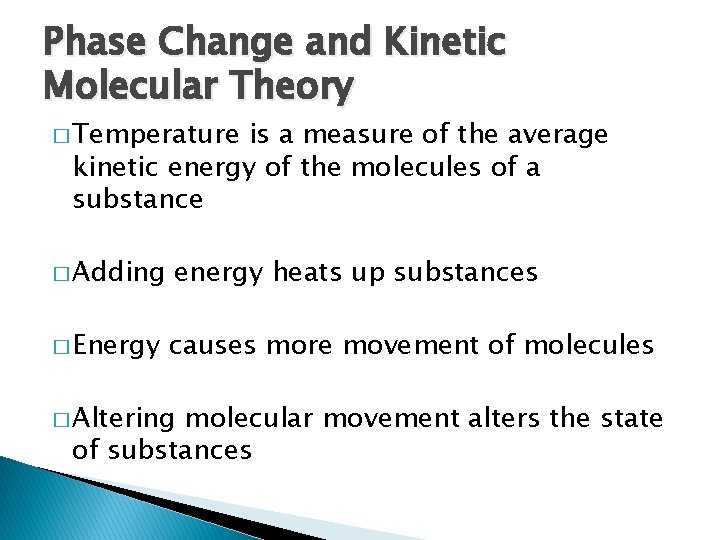 Phase Change and Kinetic Molecular Theory

□ Temperature is a measure of the average kinetic energy of the molecules of a substance

□ Adding energy heats up substances

□ Energy causes more movement of molecules

□ Altering molecular movement alters the state of substances